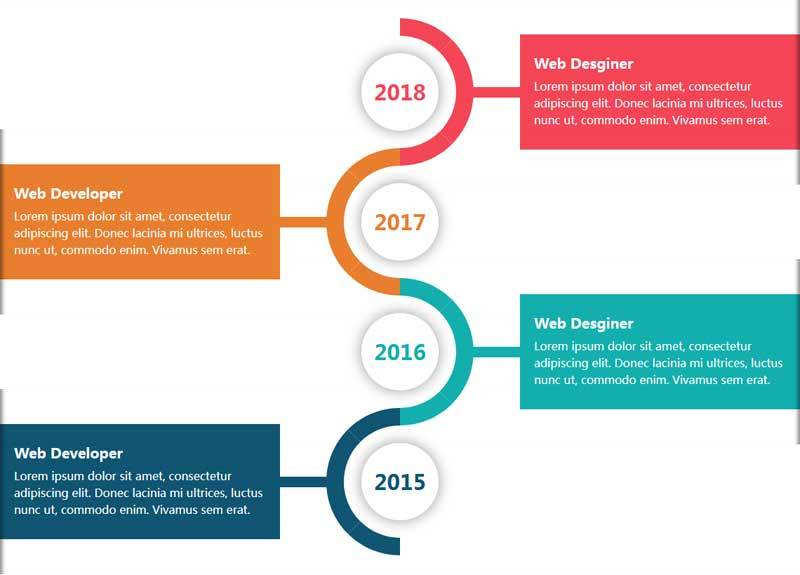 2018

Web Desginer
Lorem ipsum dolor sit amet, consectetur adipiscing elit. Donec lacinia mi ultrices, luctus nunc ut, commodo enim. Vivamus sem erat.

Web Developer
Lorem ipsum dolor sit amet, consectetur adipiscing elit. Donec lacinia mi ultrices, luctus nunc ut, commodo enim. Vivamus sem erat.

2017

2016

Web Desginer
Lorem ipsum dolor sit amet, consectetur adipiscing elit. Donec lacinia mi ultrices, luctus nunc ut, commodo enim. Vivamus sem erat.

Web Developer
Lorem ipsum dolor sit amet, consectetur adipiscing elit. Donec lacinia mi ultrices, luctus nunc ut, commodo enim. Vivamus sem erat.

2015